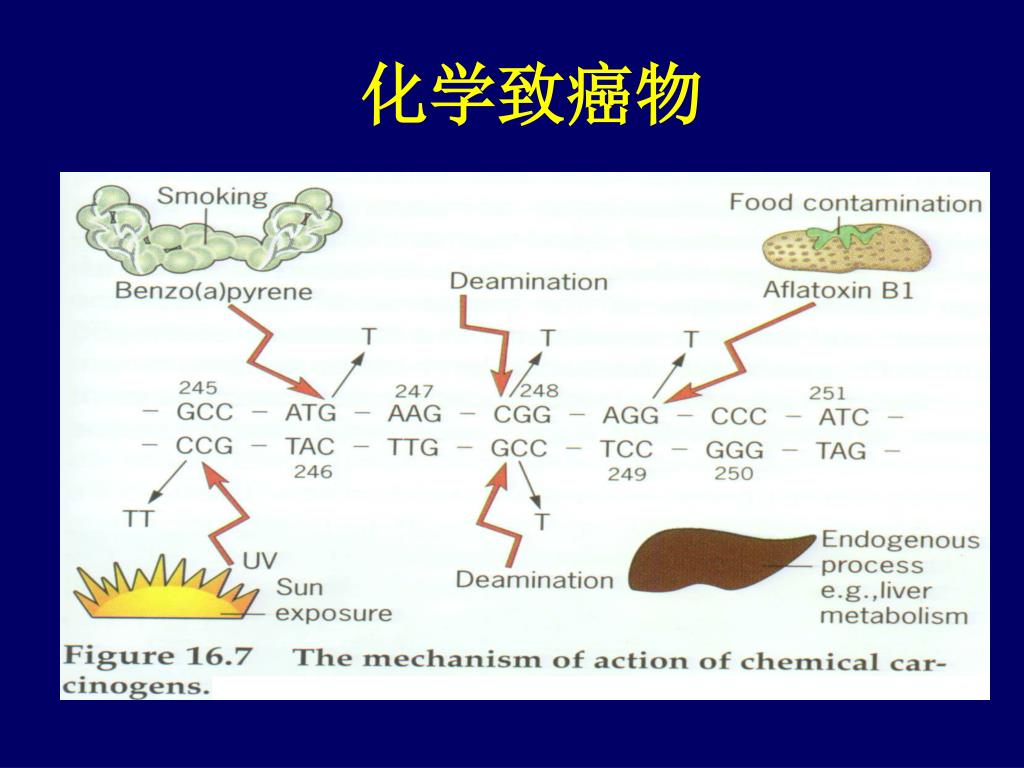 化学致癌物

Smoking

Benzo(a)pyrene

Deamination

Food contamination

Aflatoxin B1

T T T

245 247 248 251

– GCC – ATG – AAG – CGG – AGG – CCC – ATC –

– CCG – TAC – TTG – GCC – TCC – GGG – TAG –

246 249 250

TT

T

UV

Sun exposure

Deamination

Endogenous process e.g.,liver metabolism

Figure 16.7 The mechanism of action of chemical carcinogens.